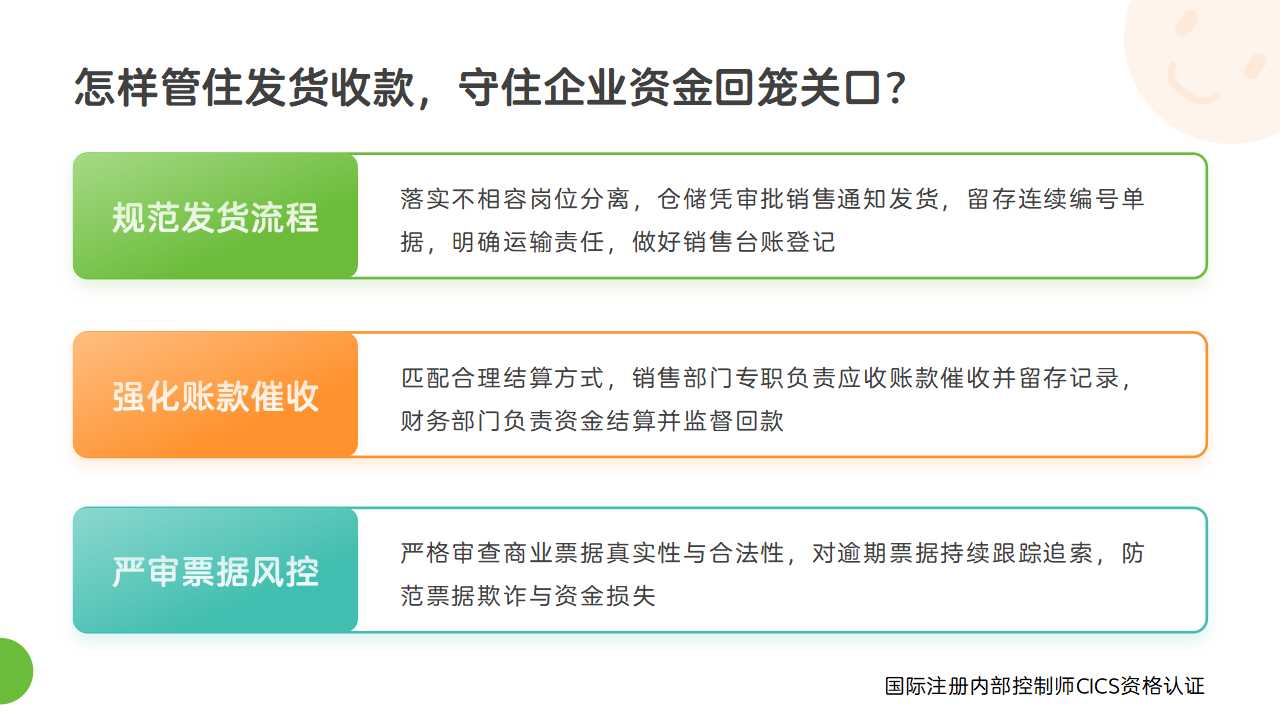 怎样管住发货收款，守住企业资金回笼关口？

规范发货流程

落实不相容岗位分离，仓储凭审批销售通知发货，留存连续编号单据，明确运输责任，做好销售台账登记

强化账款催收

匹配合理结算方式，销售部门专职负责应收账款催收并留存记录，财务部门负责资金结算并监督回款

严审票据风控

严格审查商业票据真实性与合法性，对逾期票据持续跟踪追索，防范票据欺诈与资金损失

国际注册内部控制师CICS资格认证